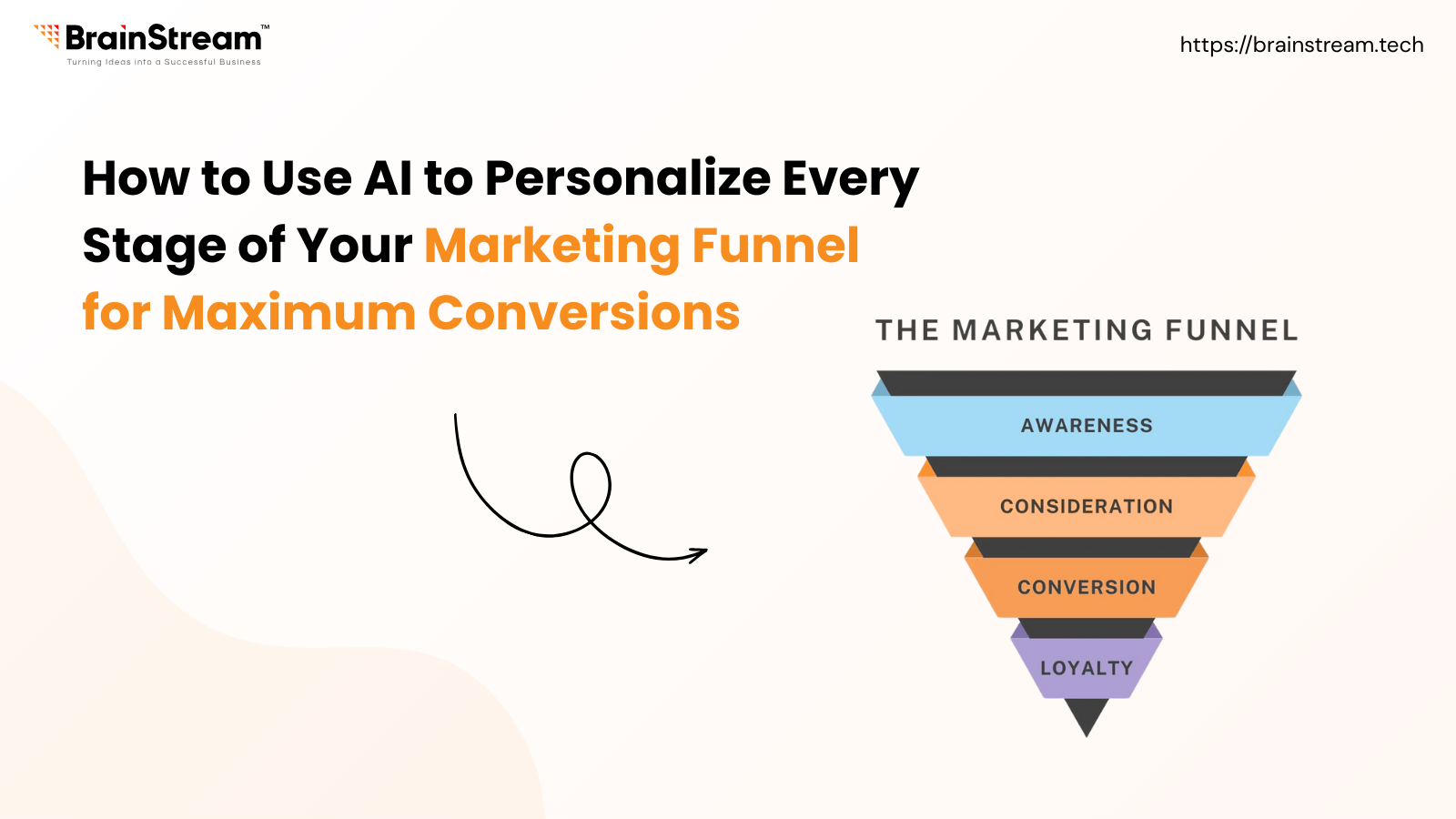 BrainStream™
Turning Ideas into a Successful Business

https://brainstream.tech

How to Use AI to Personalize Every Stage of Your Marketing Funnel for Maximum Conversions

THE MARKETING FUNNEL

AWARENESS

CONSIDERATION

CONVERSION

LOYALTY